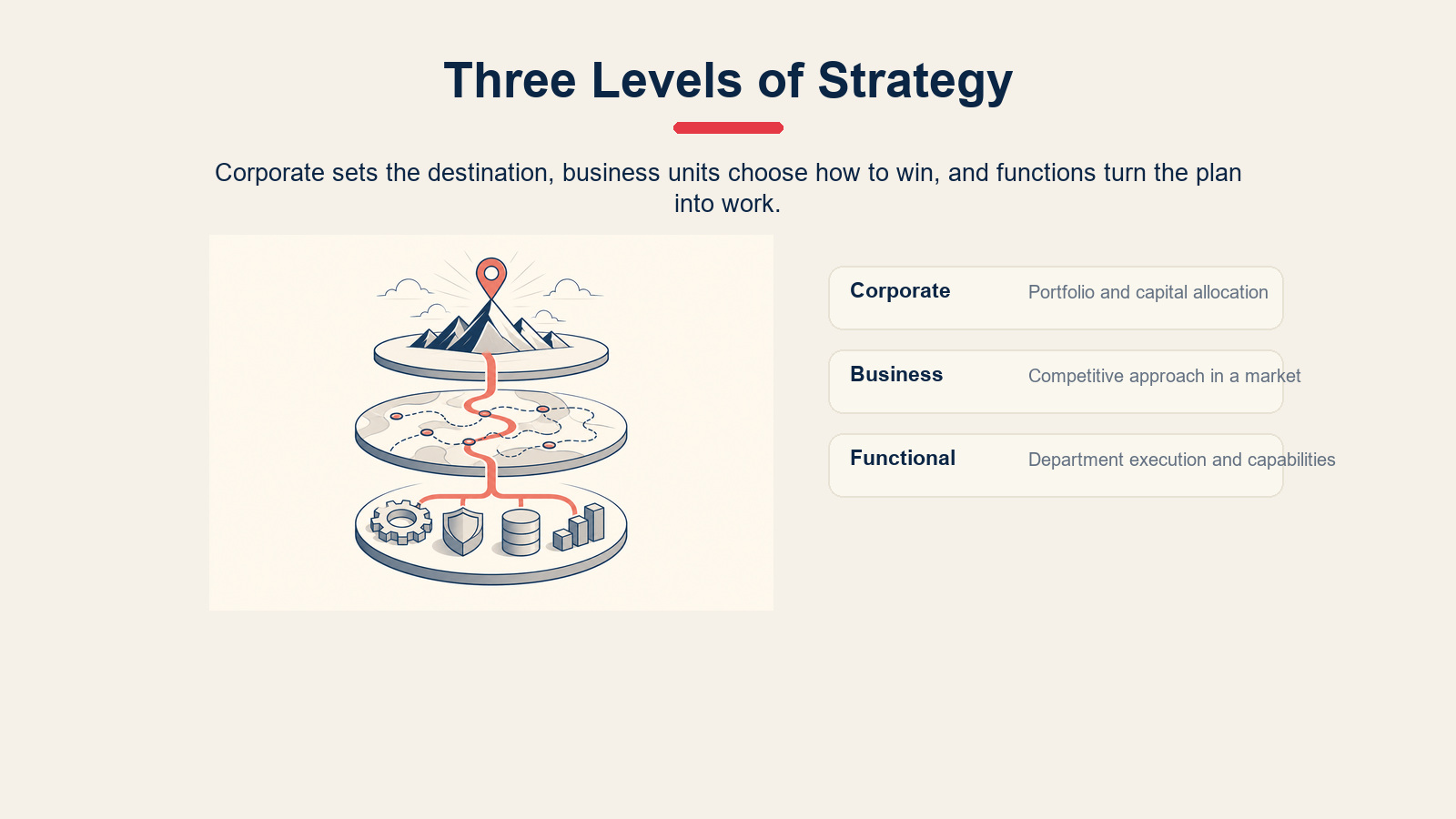 Three Levels of Strategy

Corporate sets the destination, business units choose how to win, and functions turn the plan into work.

Corporate
Portfolio and capital allocation

Business
Competitive approach in a market

Functional
Department execution and capabilities